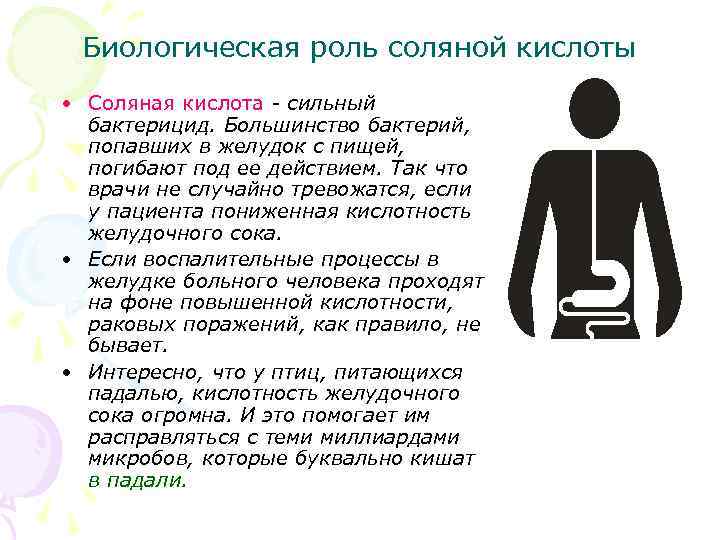 Биологическая роль соляной кислоты

• Соляная кислота - сильный бактерицид. Большинство бактерий, попавших в желудок с пищей, погибают под ее действием. Так что врачи не случайно тревожатся, если у пациента пониженная кислотность желудочного сока.

• Если воспалительные процессы в желудке больного человека проходят на фоне повышенной кислотности, раковых поражений, как правило, не бывает.

• Интересно, что у птиц, питающихся падалью, кислотность желудочного сока огромна. И это помогает им расправляться с теми миллиардами микробов, которые буквально кишат в падали.